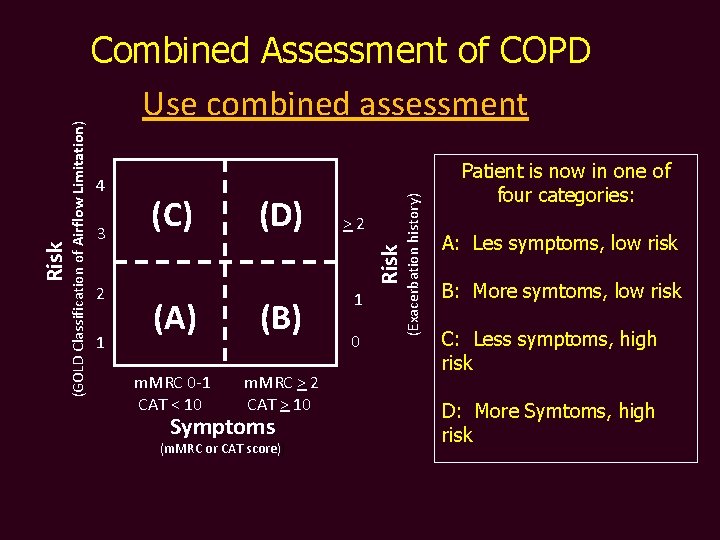 Combined Assessment of COPD

Use combined assessment

Risk
(GOLD Classification of Airflow Limitation)

4
3
2
1

(C) (D)
(A) (B)

$\geq 2$
1
0

Risk
(Exacerbation history)

mMRC 0-1
CAT < 10

mMRC $\geq$ 2
CAT $\geq$ 10

Symptoms
(mMRC or CAT score)

Patient is now in one of four categories:

A: Les symptoms, low risk

B: More symtoms, low risk

C: Less symptoms, high risk

D: More Symtoms, high risk